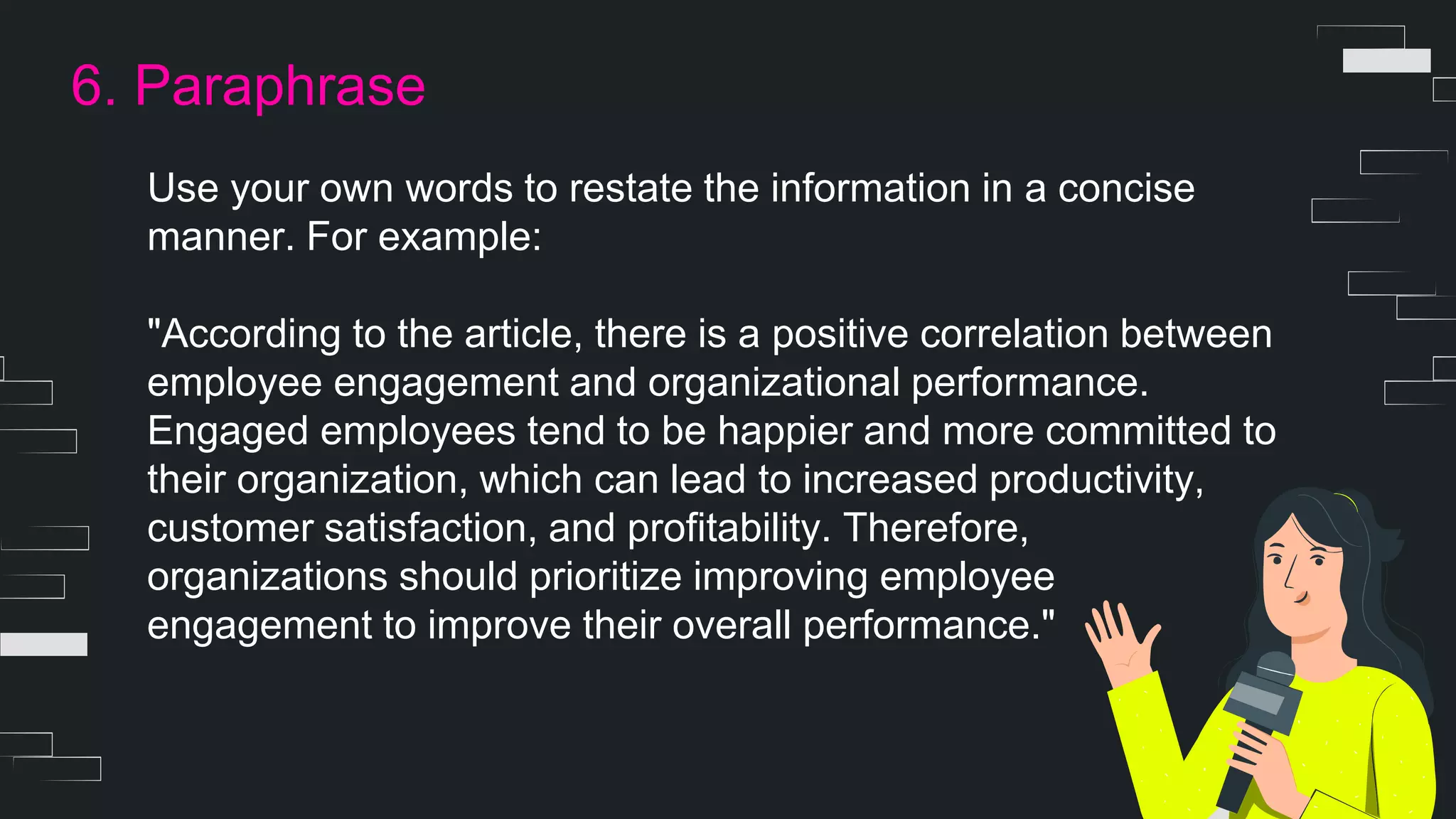 6. Paraphrase

Use your own words to restate the information in a concise manner. For example:

"According to the article, there is a positive correlation between employee engagement and organizational performance. Engaged employees tend to be happier and more committed to their organization, which can lead to increased productivity, customer satisfaction, and profitability. Therefore, organizations should prioritize improving employee engagement to improve their overall performance."